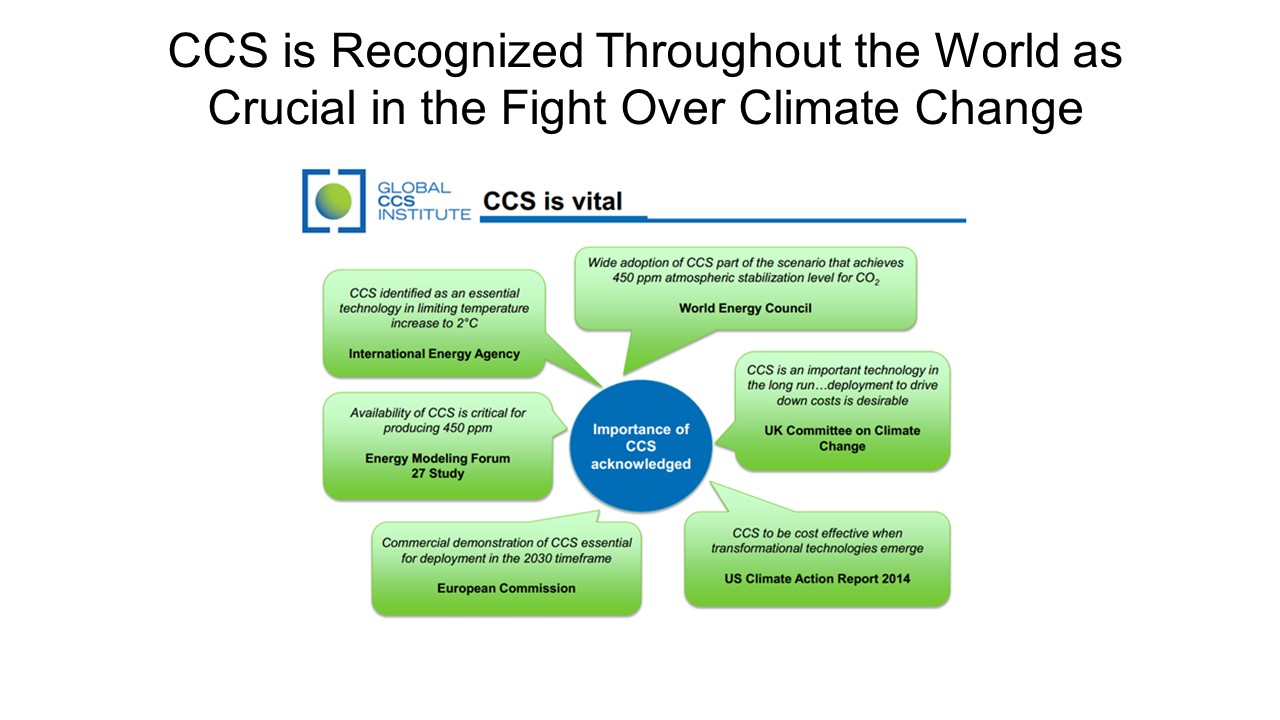 CCS is Recognized Throughout the World as Crucial in the Fight Over Climate Change

GLOBAL CCS INSTITUTE

CCS is vital

CCS identified as an essential technology in limiting temperature increase to 2°C

International Energy Agency

Wide adoption of CCS part of the scenario that achieves 450 ppm atmospheric stabilization level for $CO_2$

World Energy Council

CCS is an important technology in the long run…deployment to drive down costs is desirable

UK Committee on Climate Change

Availability of CCS is critical for producing 450 ppm

Energy Modeling Forum 27 Study

Importance of CCS acknowledged

Commercial demonstration of CCS essential for deployment in the 2030 timeframe

European Commission

CCS to be cost effective when transformational technologies emerge

US Climate Action Report 2014